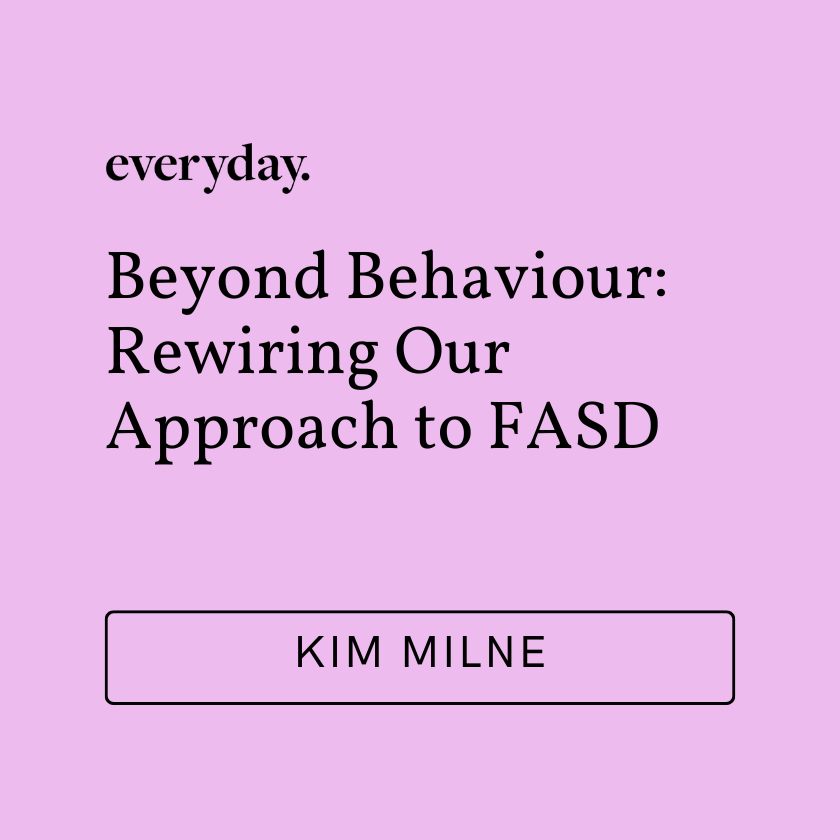 everyday.

Beyond Behaviour: Rewiring Our Approach to FASD

KIM MILNE